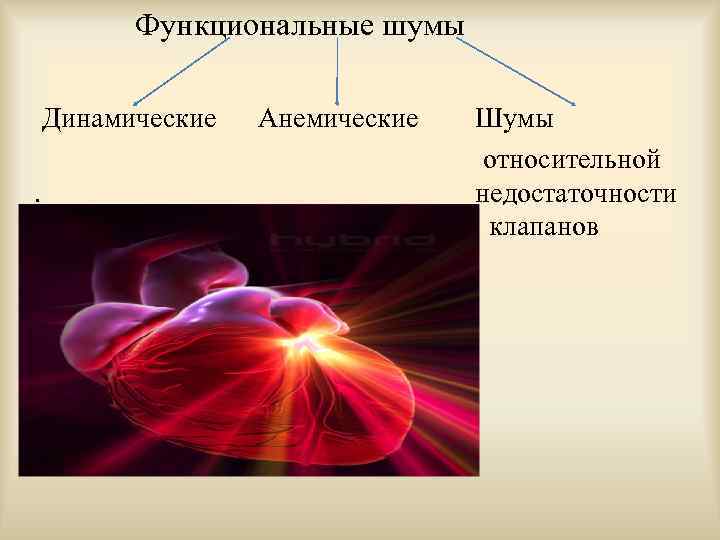 Функциональные шумы

Динамические

Анемические

Шумы относительной недостаточности клапанов

.

hybrid